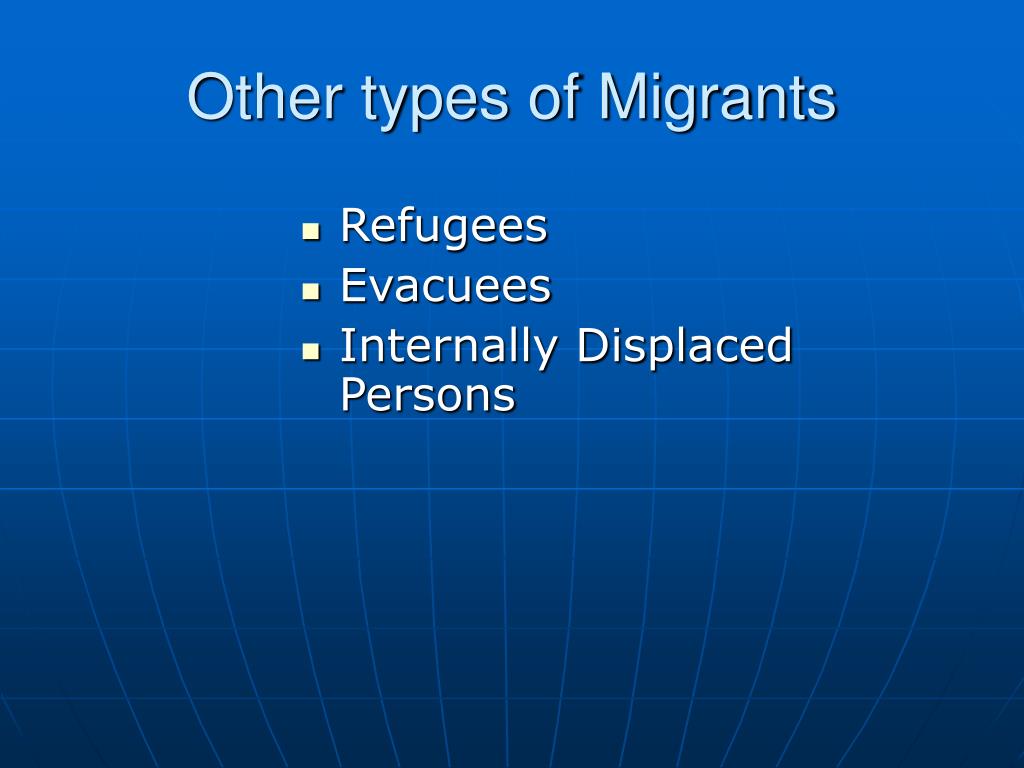 Other types of Migrants

- Refugees
- Evacuees
- Internally Displaced Persons